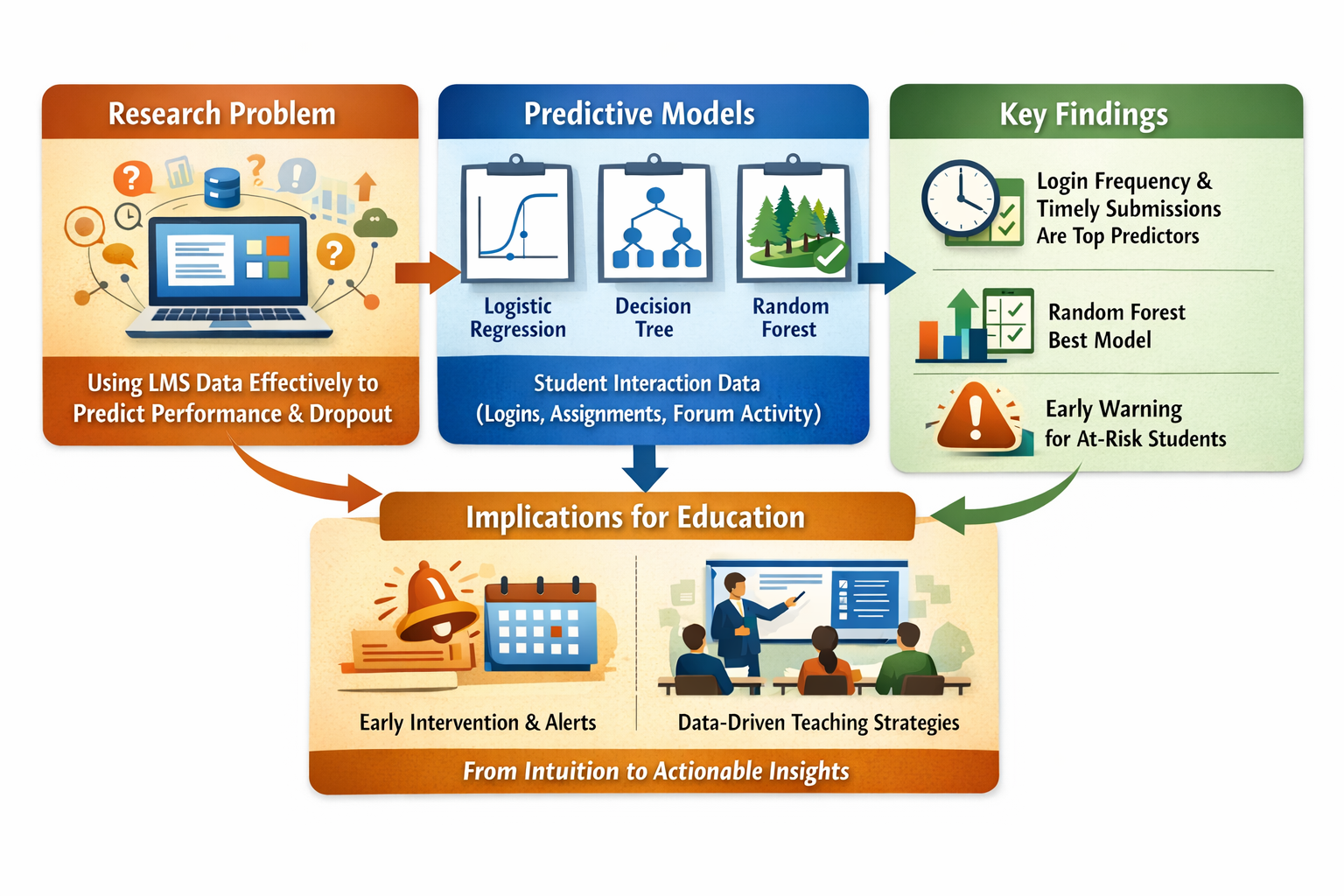 Research Problem

Using LMS Data Effectively to Predict Performance & Dropout

Predictive Models

Logistic Regression

Decision Tree

Random Forest

Student Interaction Data (Logins, Assignments, Forum Activity)

Key Findings

Login Frequency & Timely Submissions Are Top Predictors

Random Forest Best Model

Early Warning for At-Risk Students

Implications for Education

Early Intervention & Alerts

Data-Driven Teaching Strategies

From Intuition to Actionable Insights